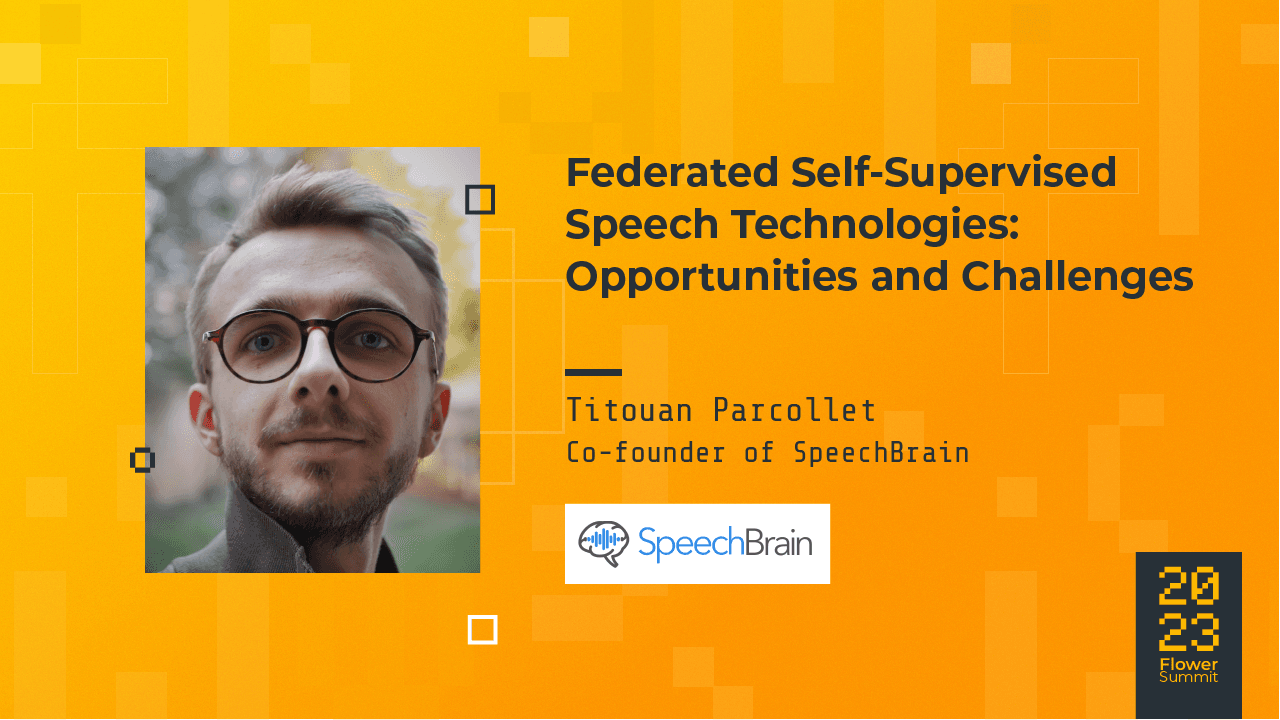 Federated Self-Supervised Speech Technologies: Opportunities and Challenges

Titouan Parcollet
Co-founder of SpeechBrain

SpeechBrain

20
23
Flower
Summit